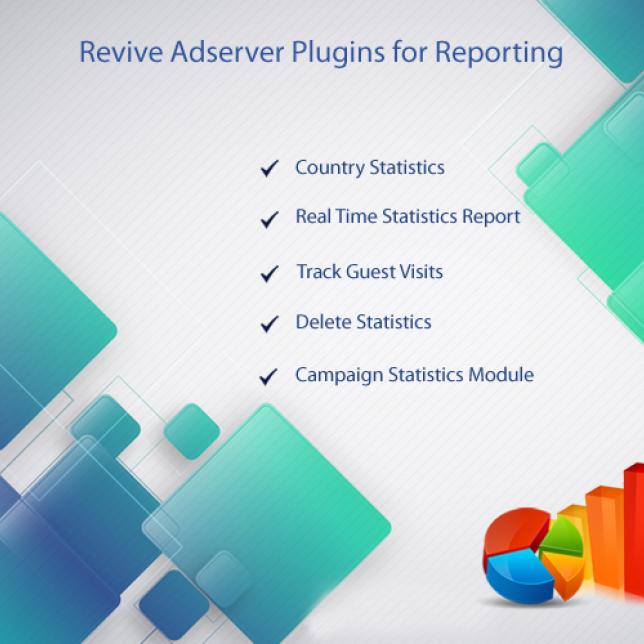 Revive Adserver Plugins for Reporting

✓ Country Statistics

✓ Real Time Statistics Report

✓ Track Guest Visits

✓ Delete Statistics

✓ Campaign Statistics Module